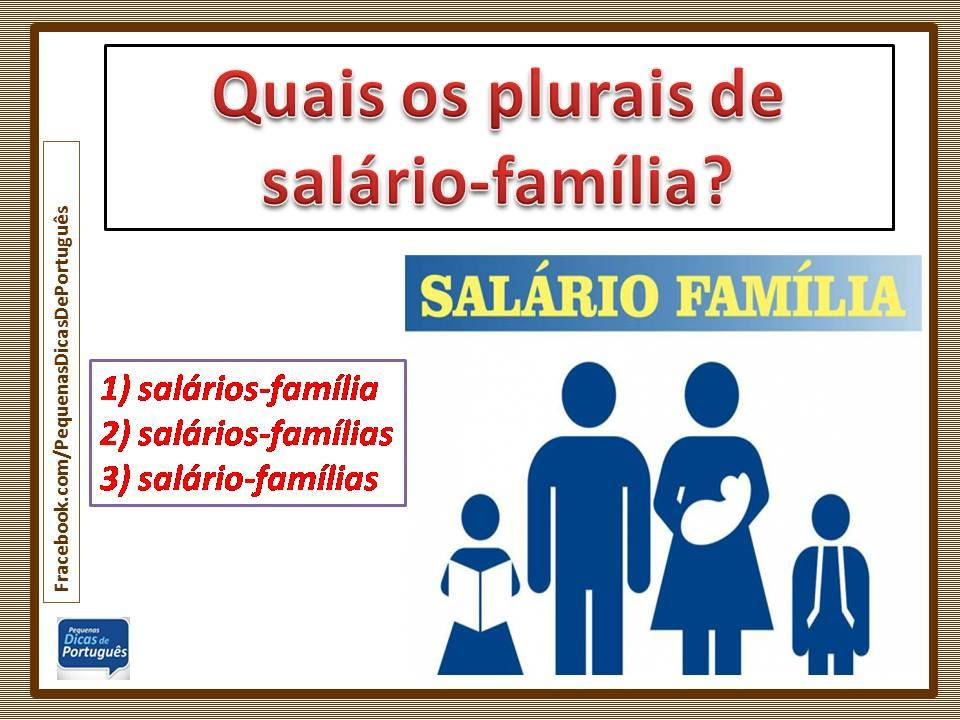 Quais os plurais de salário-família?

Fracebook.com/PequenasDicasDePortuguês

SALÁRIO FAMÍLIA

1) salários-família
2) salários-famílias
3) salário-famílias

Pequenas Dicas de Português